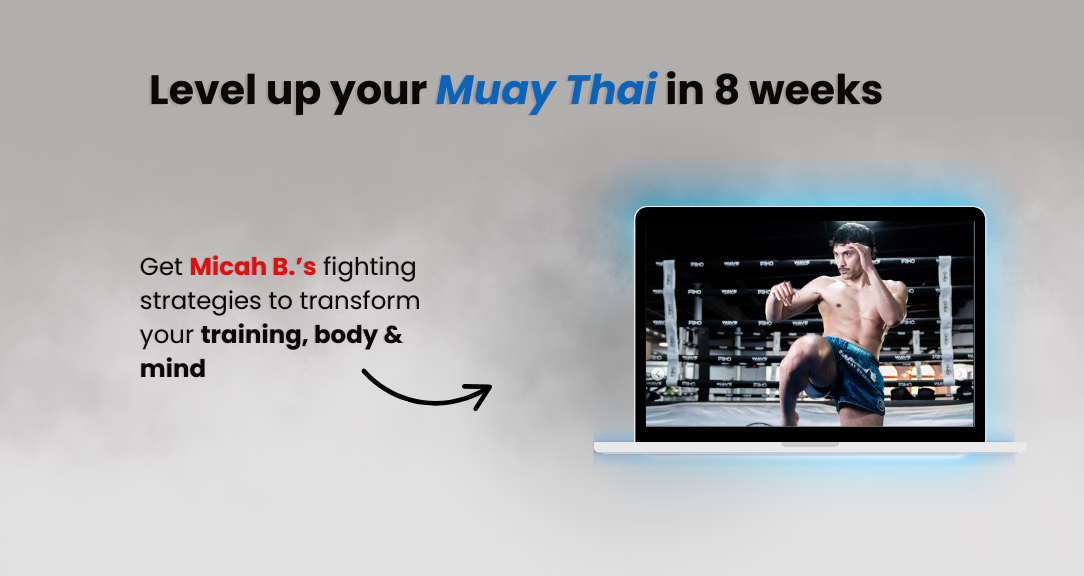 Level up your Muay Thai in 8 weeks

Get Micah B.'s fighting strategies to transform your training, body & mind